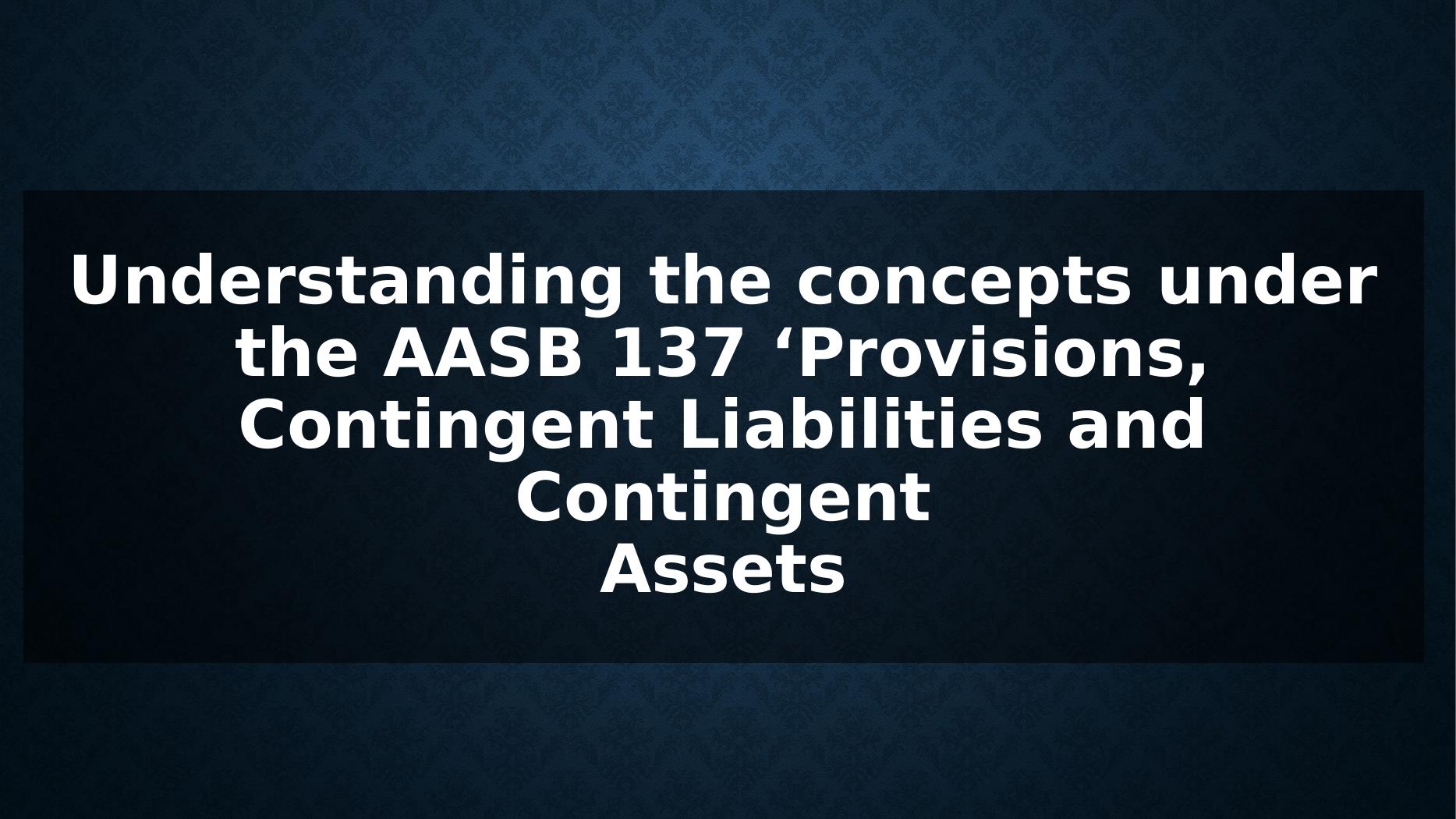 Understanding the concepts under the AASB 137 ‘Provisions, Contingent Liabilities and Contingent Assets